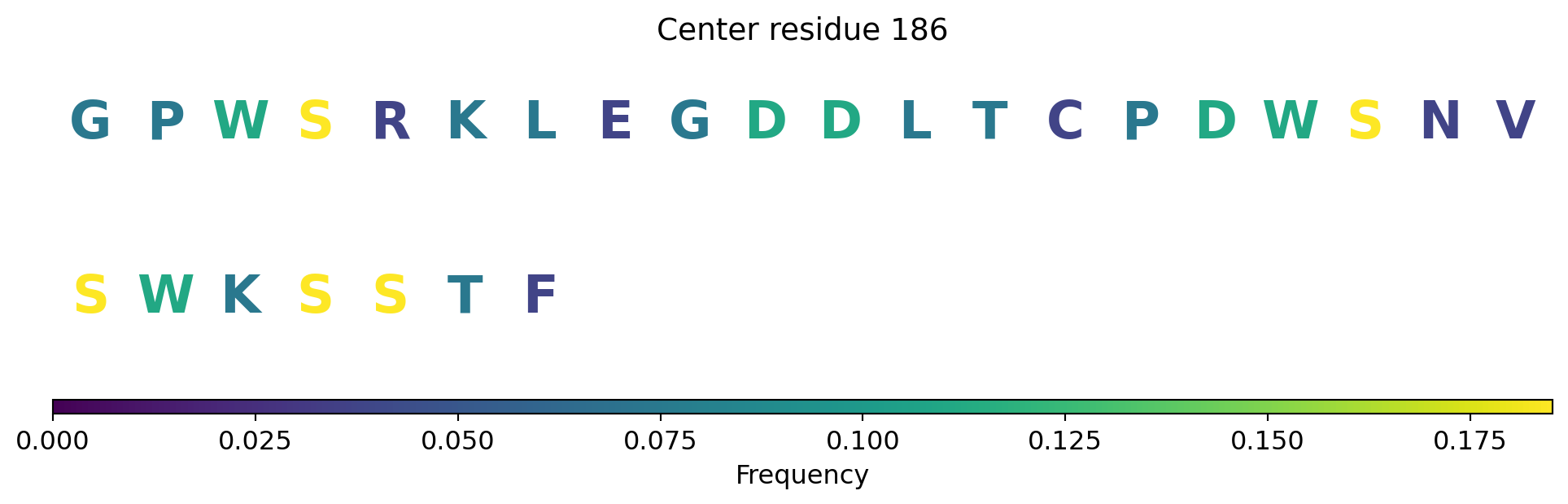 Center residue 186

G P W S R K L E G D D L T C P D W S N V

S W K S S T F

0.000 0.025 0.050 0.075 0.100 0.125 0.150 0.175

Frequency